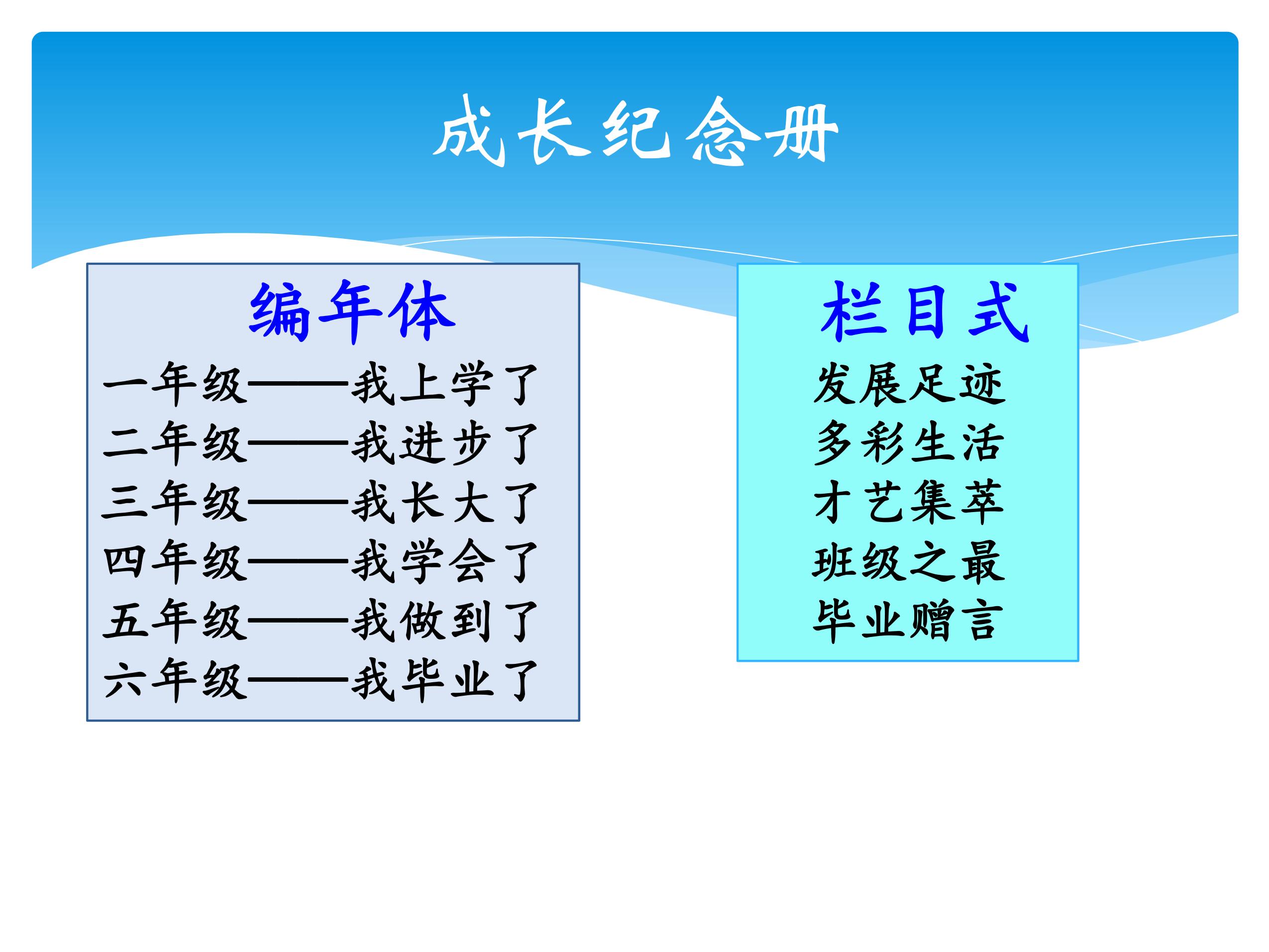 成长纪念册

编年体

一年级——我上学了
二年级——我进步了
三年级——我长大了
四年级——我学会了
五年级——我做到了
六年级——我毕业了

栏目式

发展足迹
多彩生活
才艺集萃
班级之最
毕业赠言